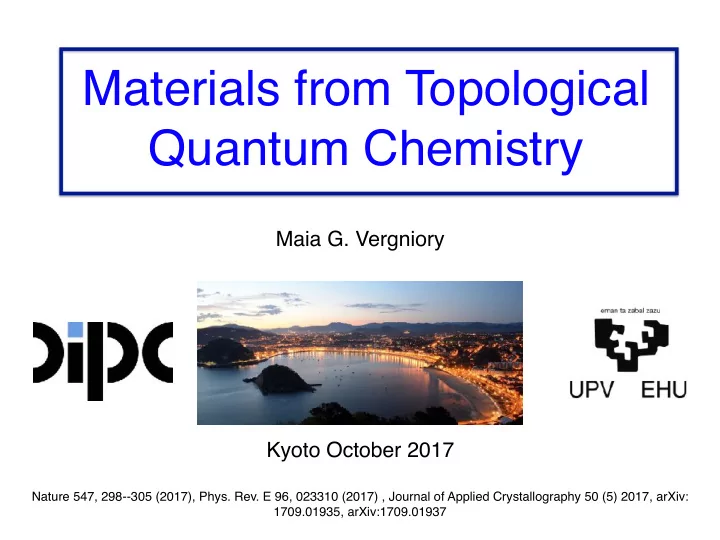 Materials from Topological Quantum Chemistry

Maia G. Vergniory

DIPC

eman ta zabal zazu

UPV EHU

Kyoto October 2017

Nature 547, 298--305 (2017), Phys. Rev. E 96, 023310 (2017) , Journal of Applied Crystallography 50 (5) 2017, arXiv: 1709.01935, arXiv:1709.01937